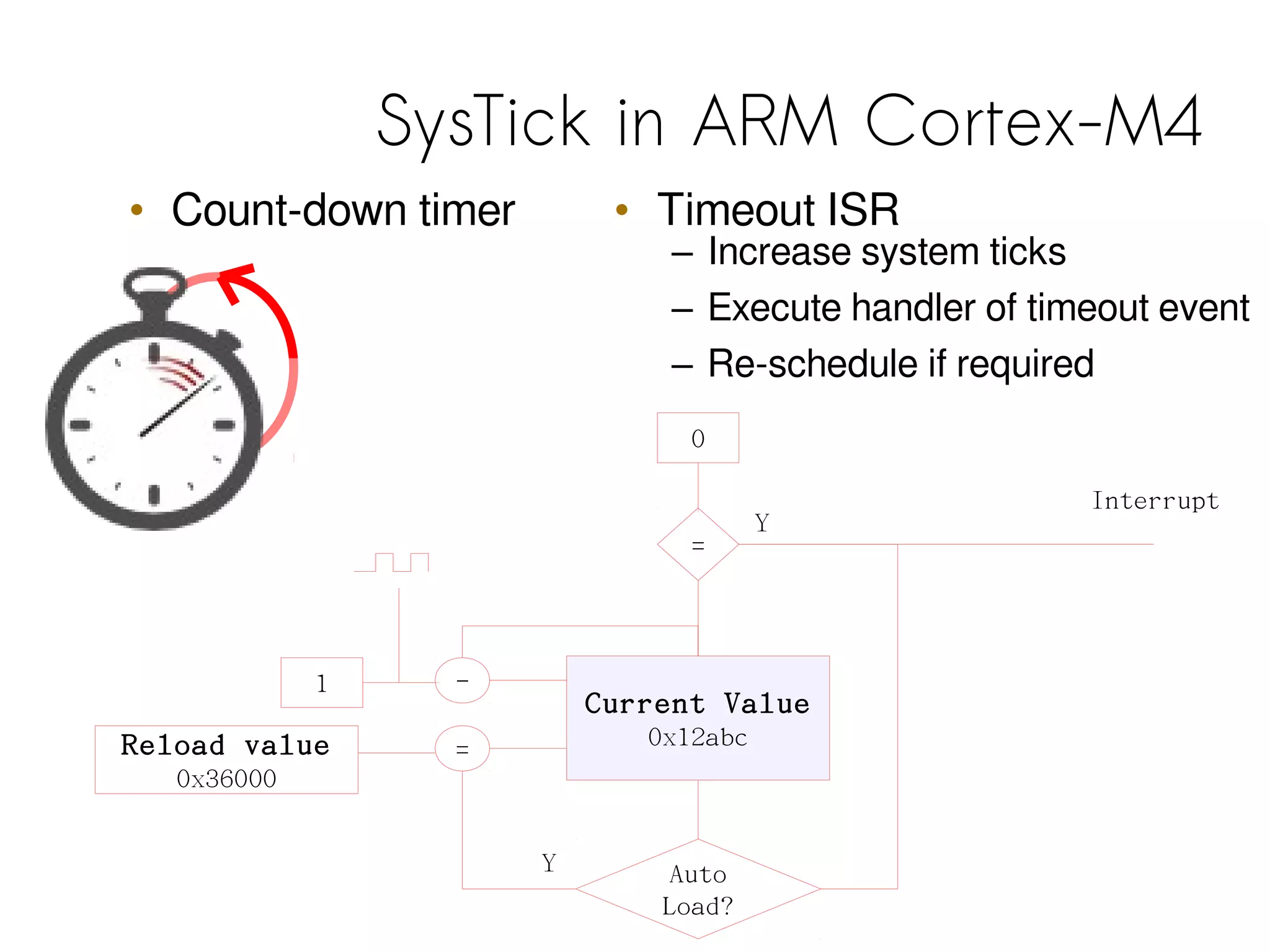 SysTick in ARM Cortex-M4

• Count-down timer

• Timeout ISR
– Increase system ticks
– Execute handler of timeout event
– Re-schedule if required

0

Interrupt

Y

=

1

−

Current Value
0x12abc

Reload value
0x36000

=

Y

Auto
Load?